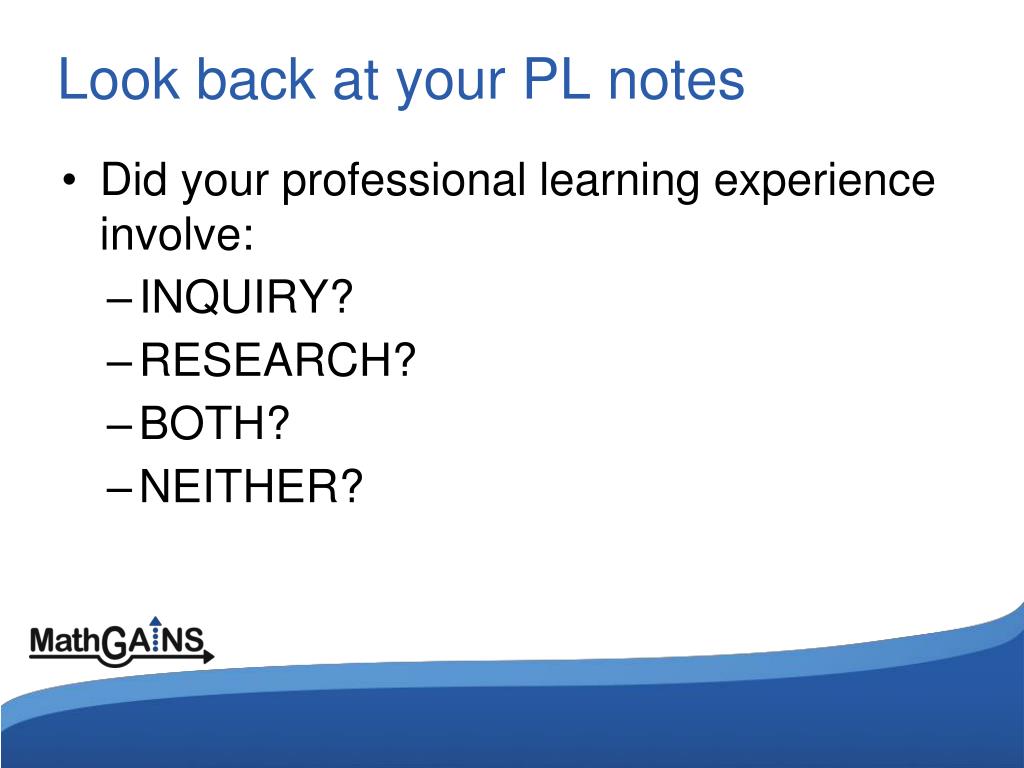 Look back at your PL notes

• Did your professional learning experience involve:
– INQUIRY?
– RESEARCH?
– BOTH?
– NEITHER?

MathGAINS